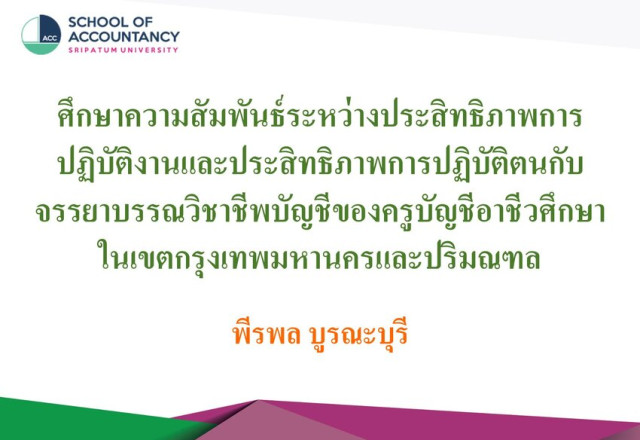 ACC
SCHOOL OF ACCOUNTANCY
SRIPATUM UNIVERSITY

ศึกษาความสัมพันธ์ระหว่างประสิทธิภาพการปฏิบัติงานและประสิทธิภาพการปฏิบัติตนกับจรรยาบรรณวิชาชีพบัญชีของครูบัญชีอาชีวศึกษาในเขตกรุงเทพมหานครและปริมณฑล

พีรพล บูรณะบุรี